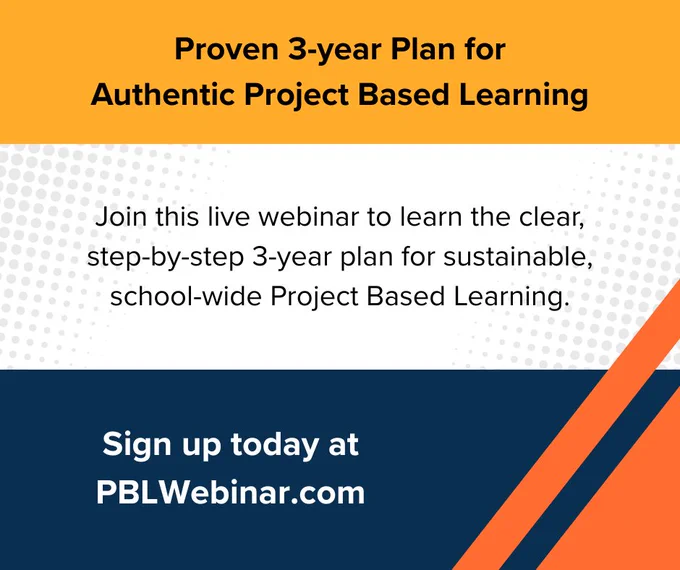 Proven 3-year Plan for
Authentic Project Based Learning

Join this live webinar to learn the clear, step-by-step 3-year plan for sustainable, school-wide Project Based Learning.

Sign up today at
PBLWebinar.com